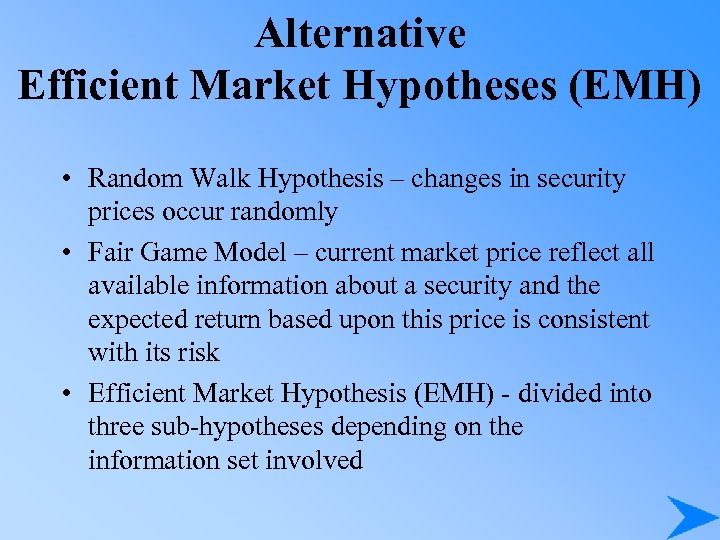 Alternative
Efficient Market Hypotheses (EMH)

• Random Walk Hypothesis – changes in security prices occur randomly

• Fair Game Model – current market price reflect all available information about a security and the expected return based upon this price is consistent with its risk

• Efficient Market Hypothesis (EMH) - divided into three sub-hypotheses depending on the information set involved